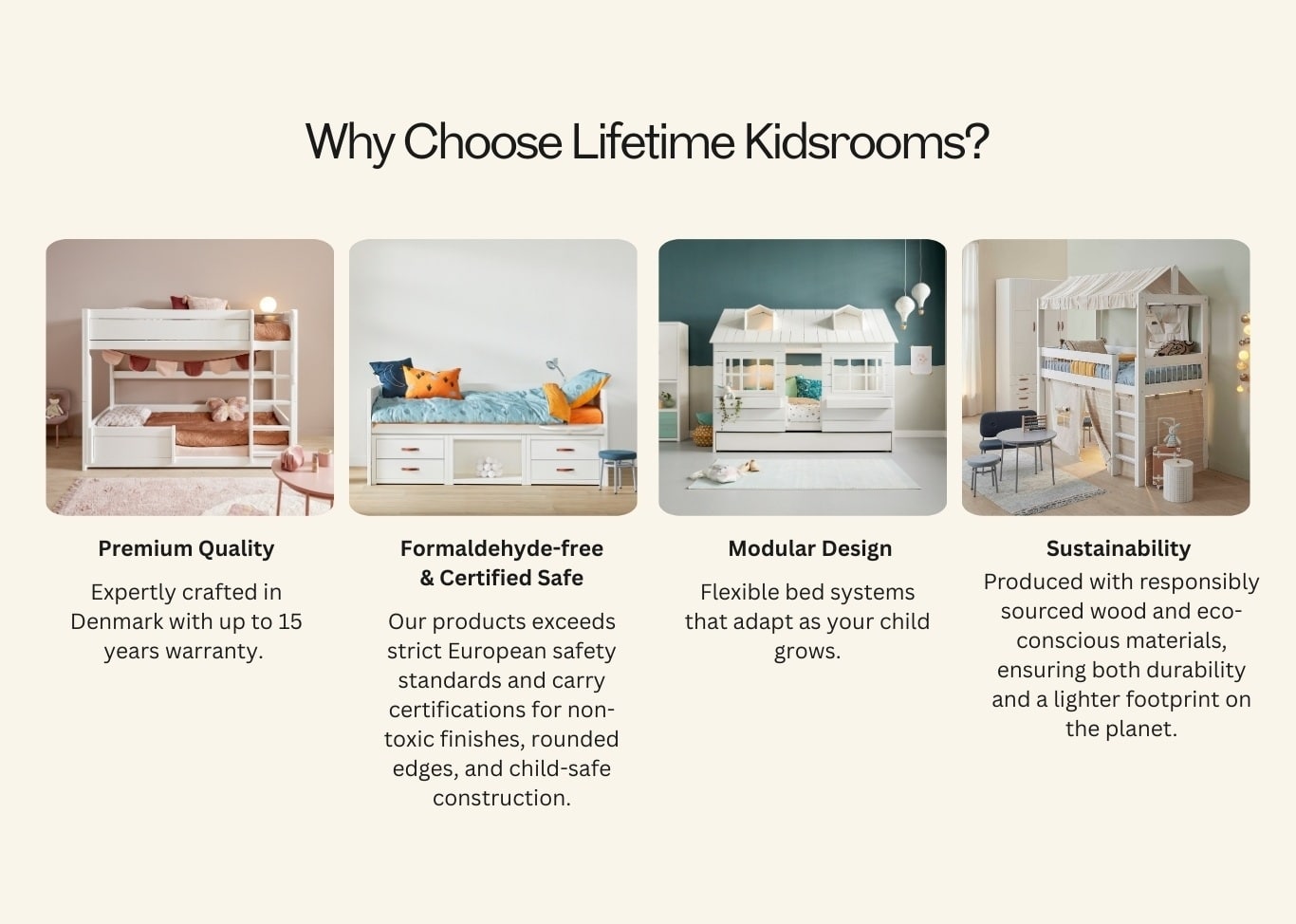 Why Choose Lifetime Kidsrooms?

Premium Quality

Expertly crafted in Denmark with up to 15 years warranty.

Formaldehyde-free & Certified Safe

Our products exceeds strict European safety standards and carry certifications for non-toxic finishes, rounded edges, and child-safe construction.

Modular Design

Flexible bed systems that adapt as your child grows.

Sustainability

Produced with responsibly sourced wood and eco-conscious materials, ensuring both durability and a lighter footprint on the planet.